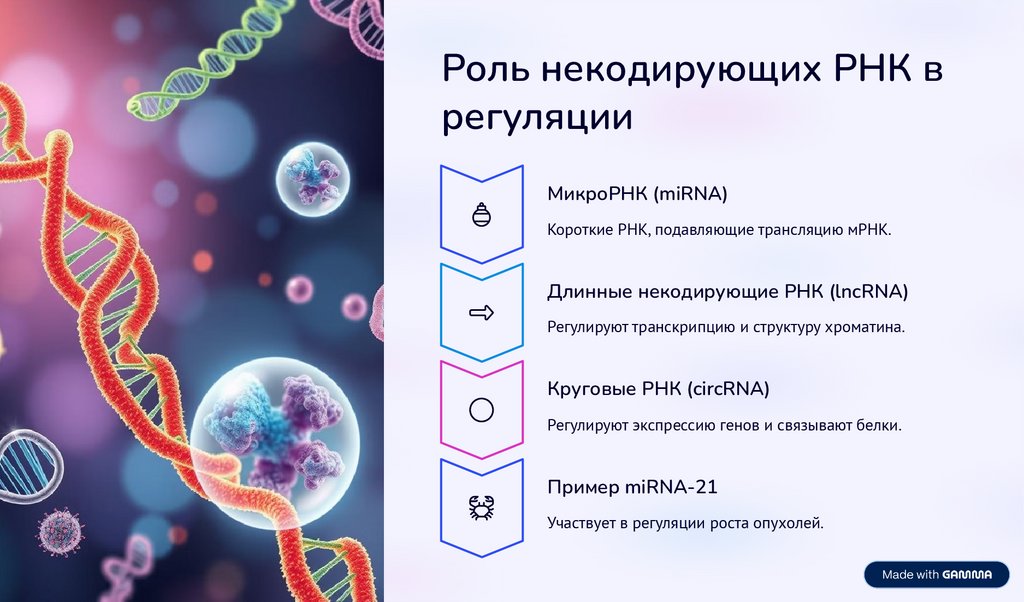 Роль некодирующих РНК в регуляции

МикроРНК (miRNA)

Короткие РНК, подавляющие трансляцию мРНК.

Длинные некодирующие РНК (lncRNA)

Регулируют транскрипцию и структуру хроматина.

Круговые РНК (circRNA)

Регулируют экспрессию генов и связывают белки.

Пример miRNA-21

Участвует в регуляции роста опухолей.

Made with GAMMA